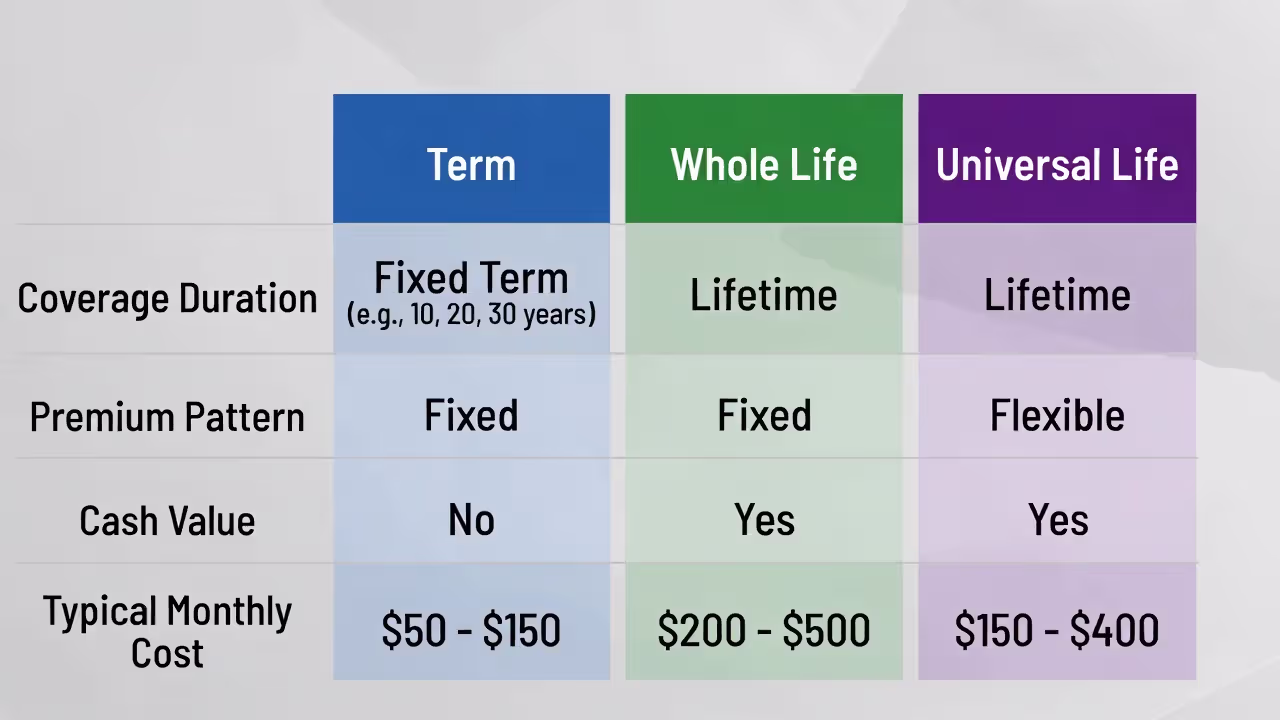 | | Term | Whole Life | Universal Life |
|---|---|---|---|
| Coverage Duration | Fixed Term (e.g., 10, 20, 30 years) | Lifetime | Lifetime |
| Premium Pattern | Fixed | Fixed | Flexible |
| Cash Value | No | Yes | Yes |
| Typical Monthly Cost | \$50 - \$150 | \$200 - \$500 | \$150 - \$400 |